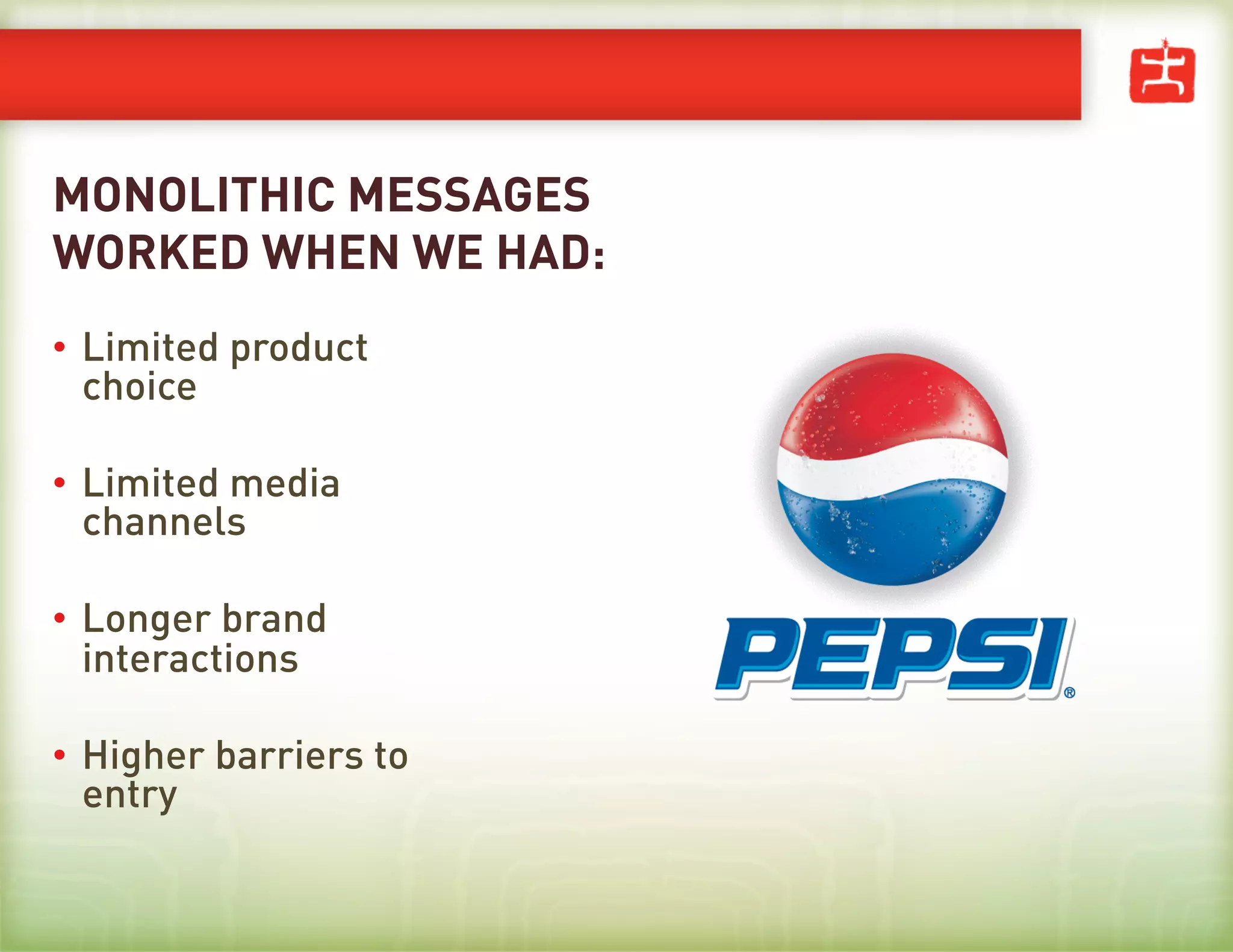 MONOLITHIC MESSAGES WORKED WHEN WE HAD:

• Limited product choice

• Limited media channels

• Longer brand interactions

• Higher barriers to entry

PEPSI®